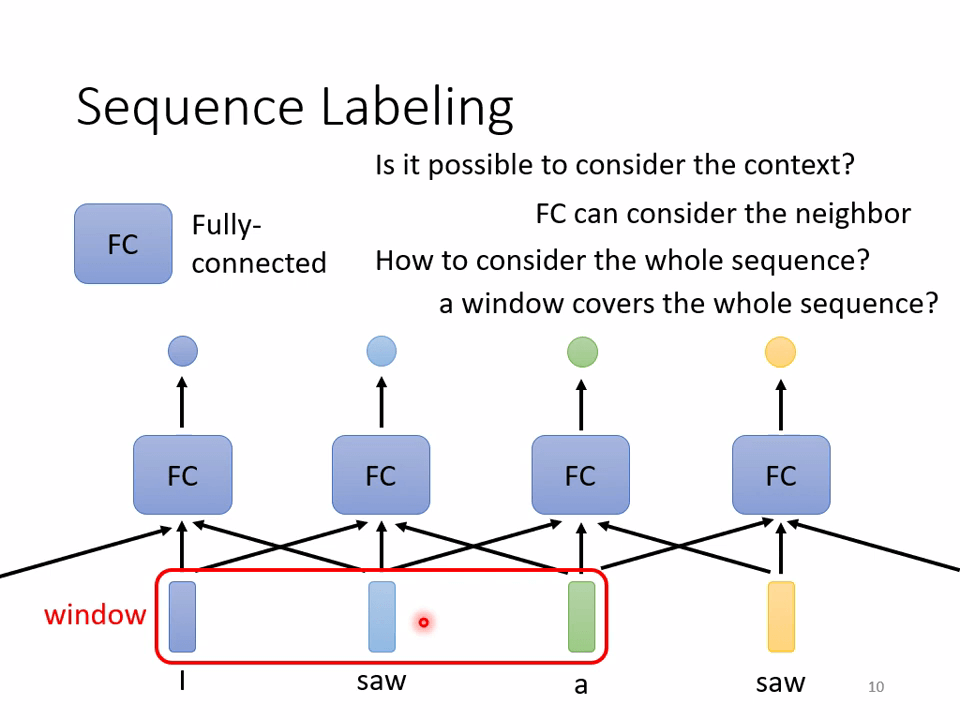 Sequence Labeling

Is it possible to consider the context?

FC can consider the neighbor

How to consider the whole sequence?

a window covers the whole sequence?

FC Fully-connected

FC FC FC FC

window

I saw a saw

10